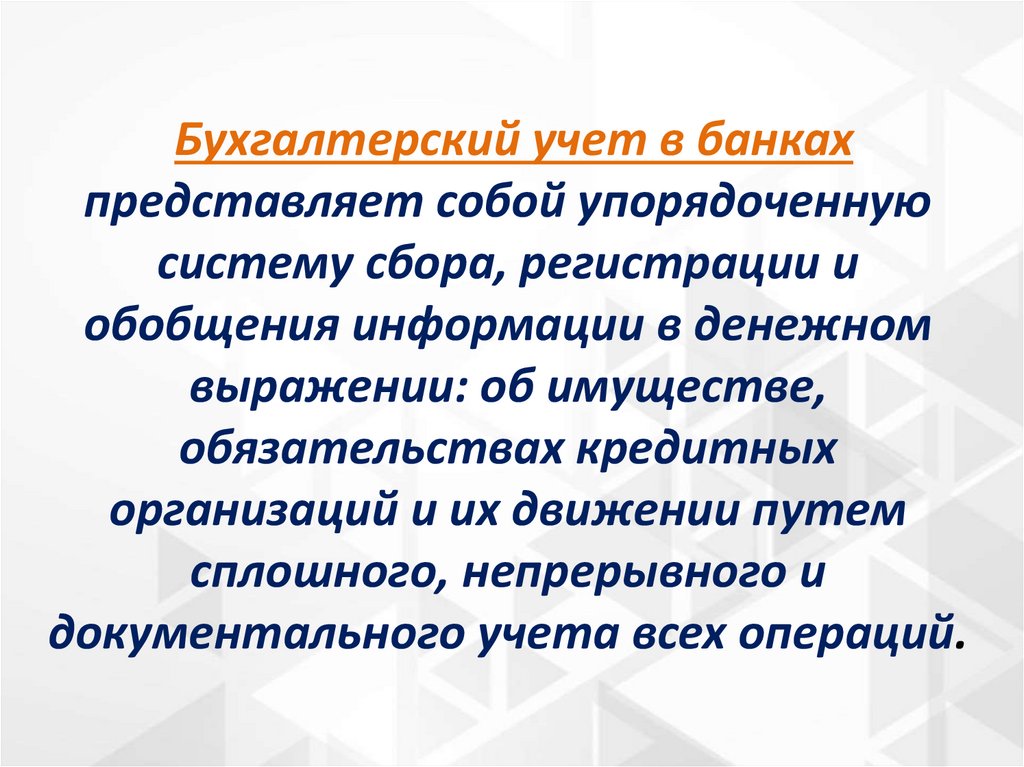 Бухгалтерский учет в банках представляет собой упорядоченную систему сбора, регистрации и обобщения информации в денежном выражении: об имуществе, обязательствах кредитных организаций и их движении путем сплошного, непрерывного и документального учета всех операций.